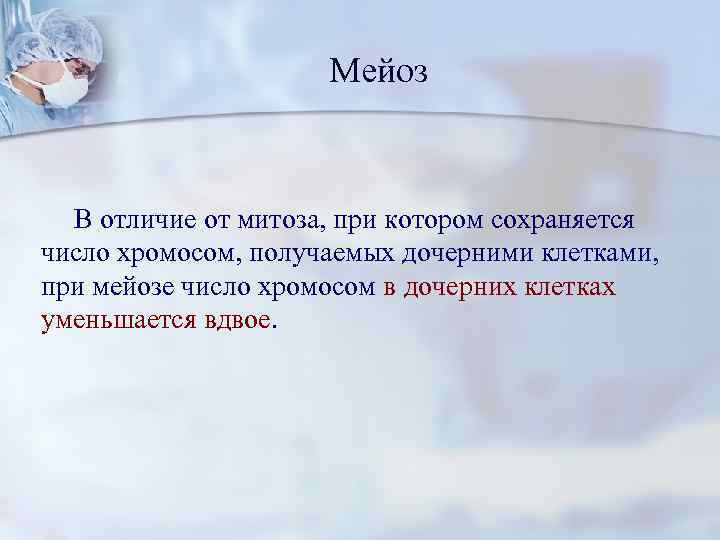 Мейоз

В отличие от митоза, при котором сохраняется число хромосом, получаемых дочерними клетками, при мейозе число хромосом в дочерних клетках уменьшается вдвое.